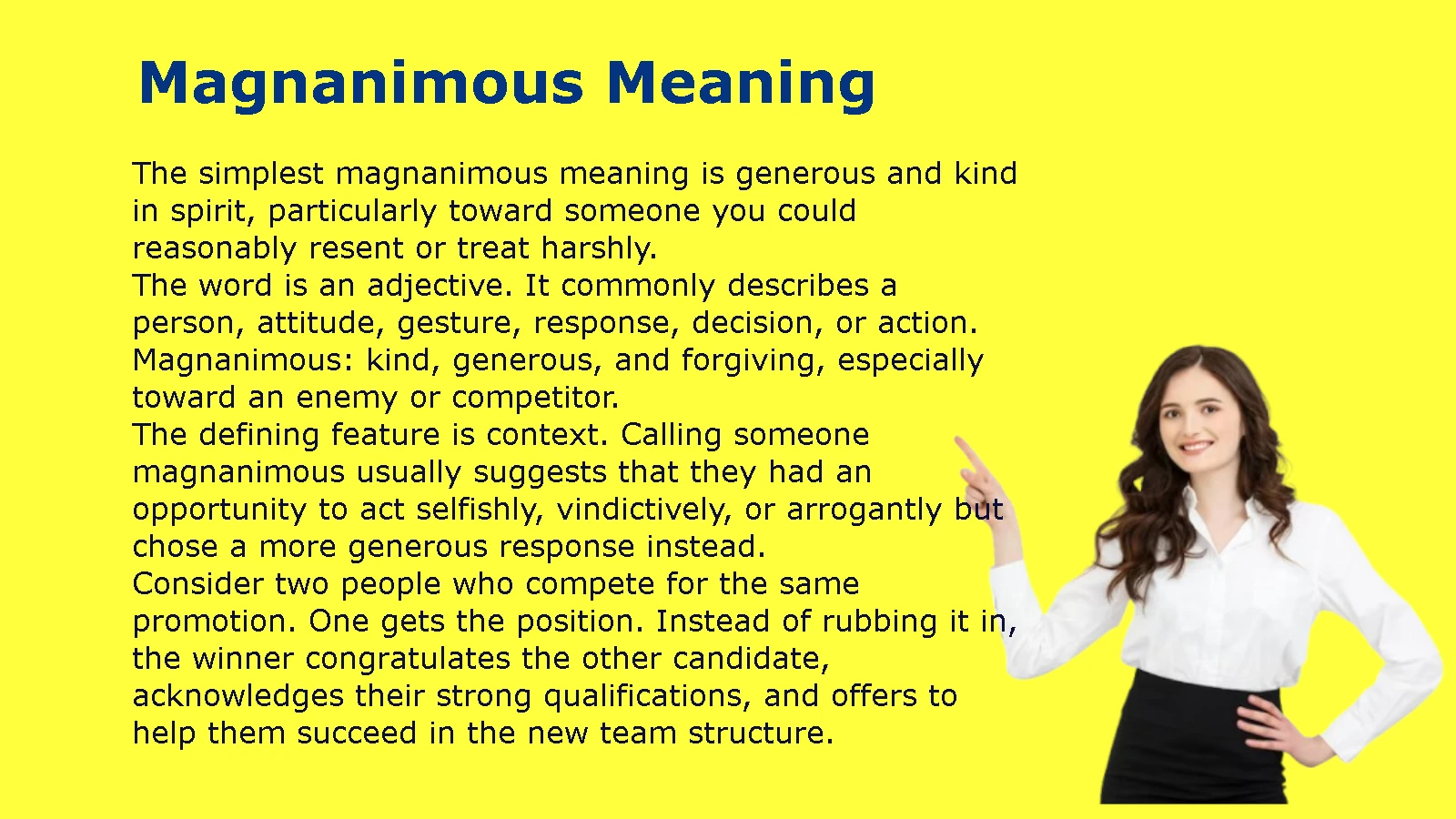 Magnanimous Meaning

The simplest magnanimous meaning is generous and kind in spirit, particularly toward someone you could reasonably resent or treat harshly.
The word is an adjective. It commonly describes a person, attitude, gesture, response, decision, or action.
Magnanimous: kind, generous, and forgiving, especially toward an enemy or competitor.
The defining feature is context. Calling someone magnanimous usually suggests that they had an opportunity to act selfishly, vindictively, or arrogantly but chose a more generous response instead.
Consider two people who compete for the same promotion. One gets the position. Instead of rubbing it in, the winner congratulates the other candidate, acknowledges their strong qualifications, and offers to help them succeed in the new team structure.